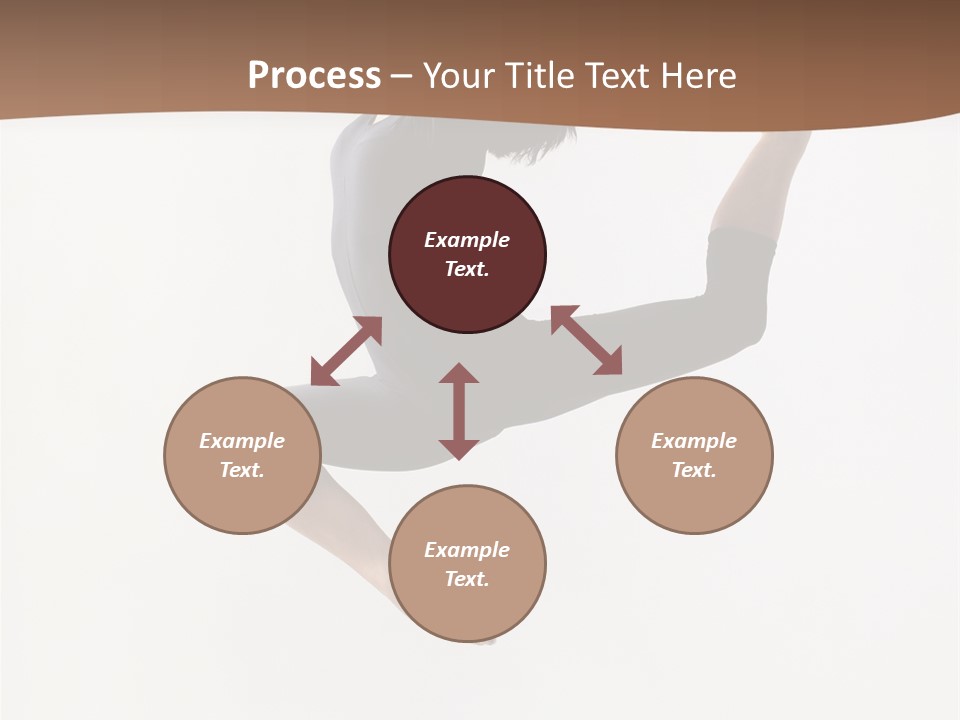 Process – Your Title Text Here

Example Text.

Example Text.

Example Text.

Example Text.